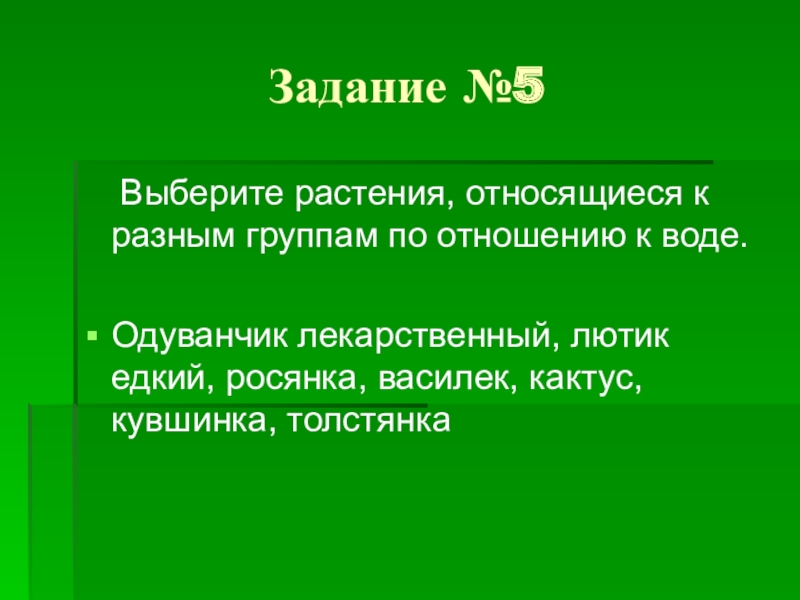 Задание №5

Выберите растения, относящиеся к разным группам по отношению к воде.

Одуванчик лекарственный, лютик едкий, росянка, василек, кактус, кувшинка, толстянка